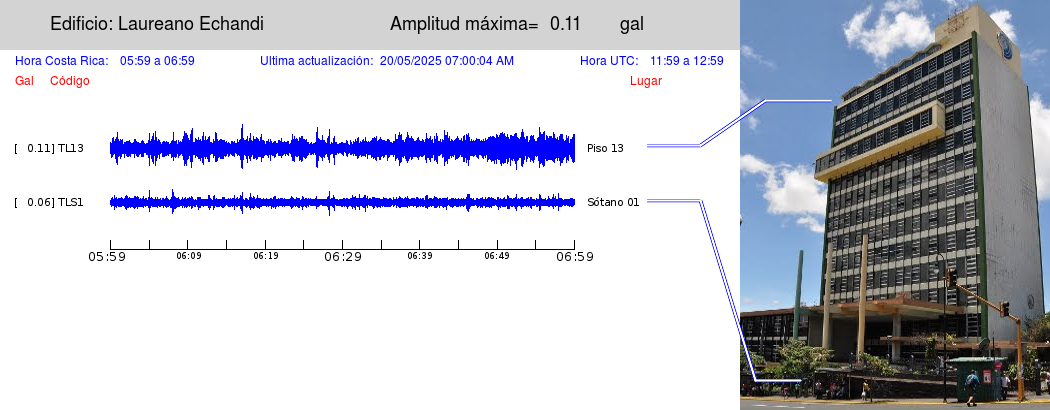 Edificio: Laureano Echandi Amplitud máxima= 0.11 gal

Hora Costa Rica: 05:59 a 06:59 Ultima actualización: 20/05/2025 07:00:04 AM Hora UTC: 11:59 a 12:59

Gal Código Lugar

[ 0.11] TL13 Piso 13

[ 0.06] TLS1 Sótano 01

05:59 06:09 06:19 06:29 06:39 06:49 06:59